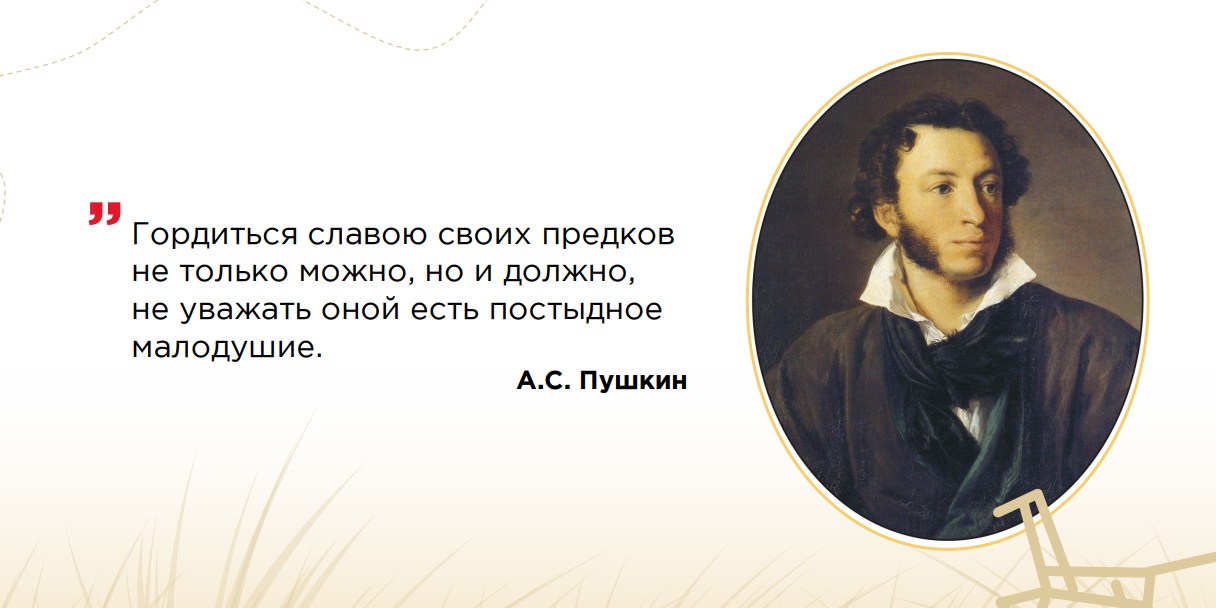 „ Гордиться славою своих предков не только можно, но и должно, не уважать оной есть постыдное малодушие.

А.С. Пушкин